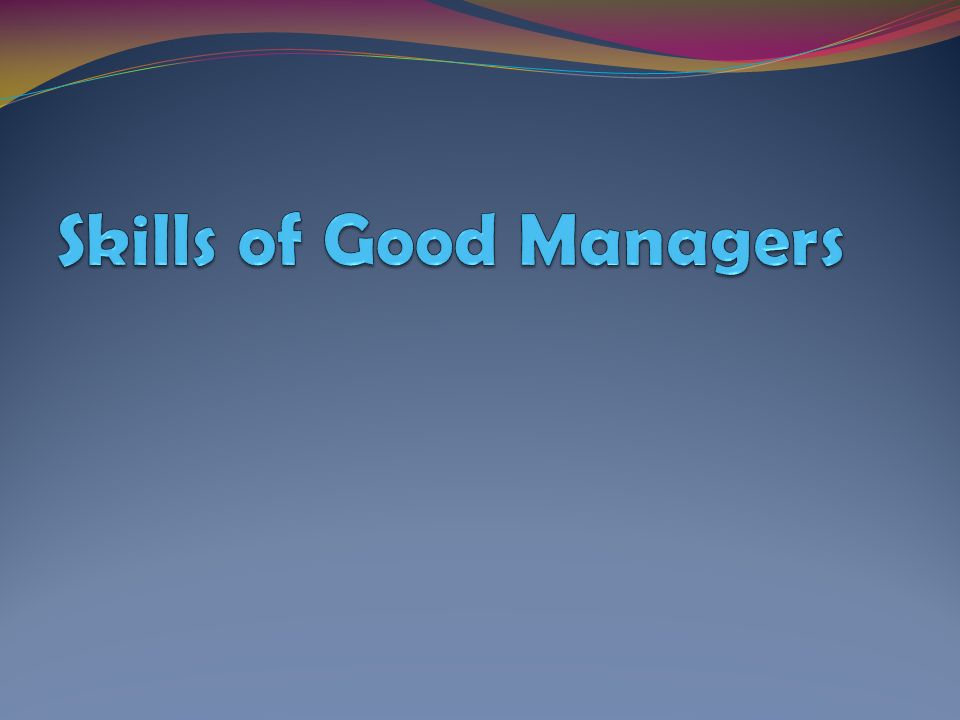 Skills of Good Managers